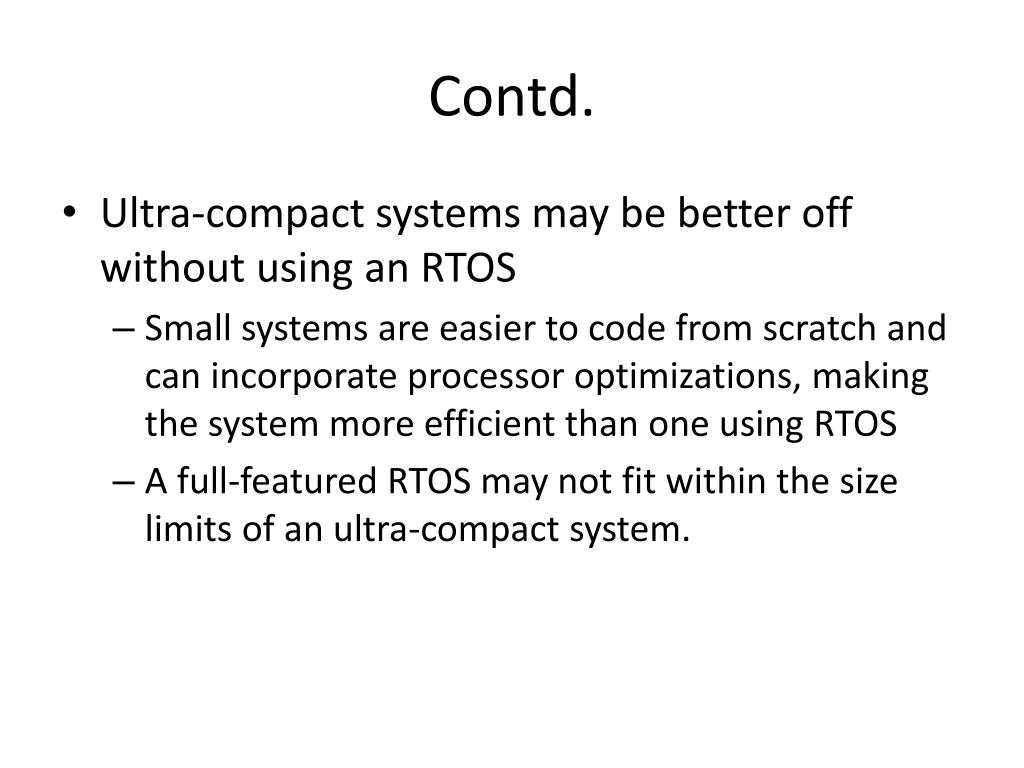 Contd.

• Ultra-compact systems may be better off without using an RTOS
– Small systems are easier to code from scratch and can incorporate processor optimizations, making the system more efficient than one using RTOS
– A full-featured RTOS may not fit within the size limits of an ultra-compact system.